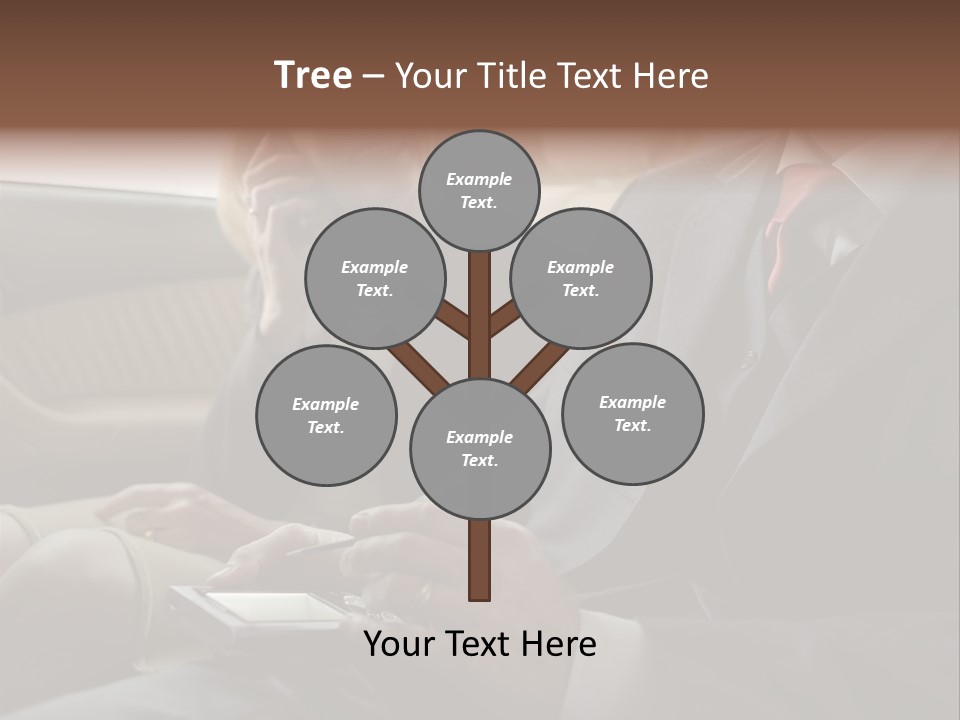 Tree – Your Title Text Here

Example Text.

Example Text.

Example Text.

Example Text.

Example Text.

Example Text.

Your Text Here